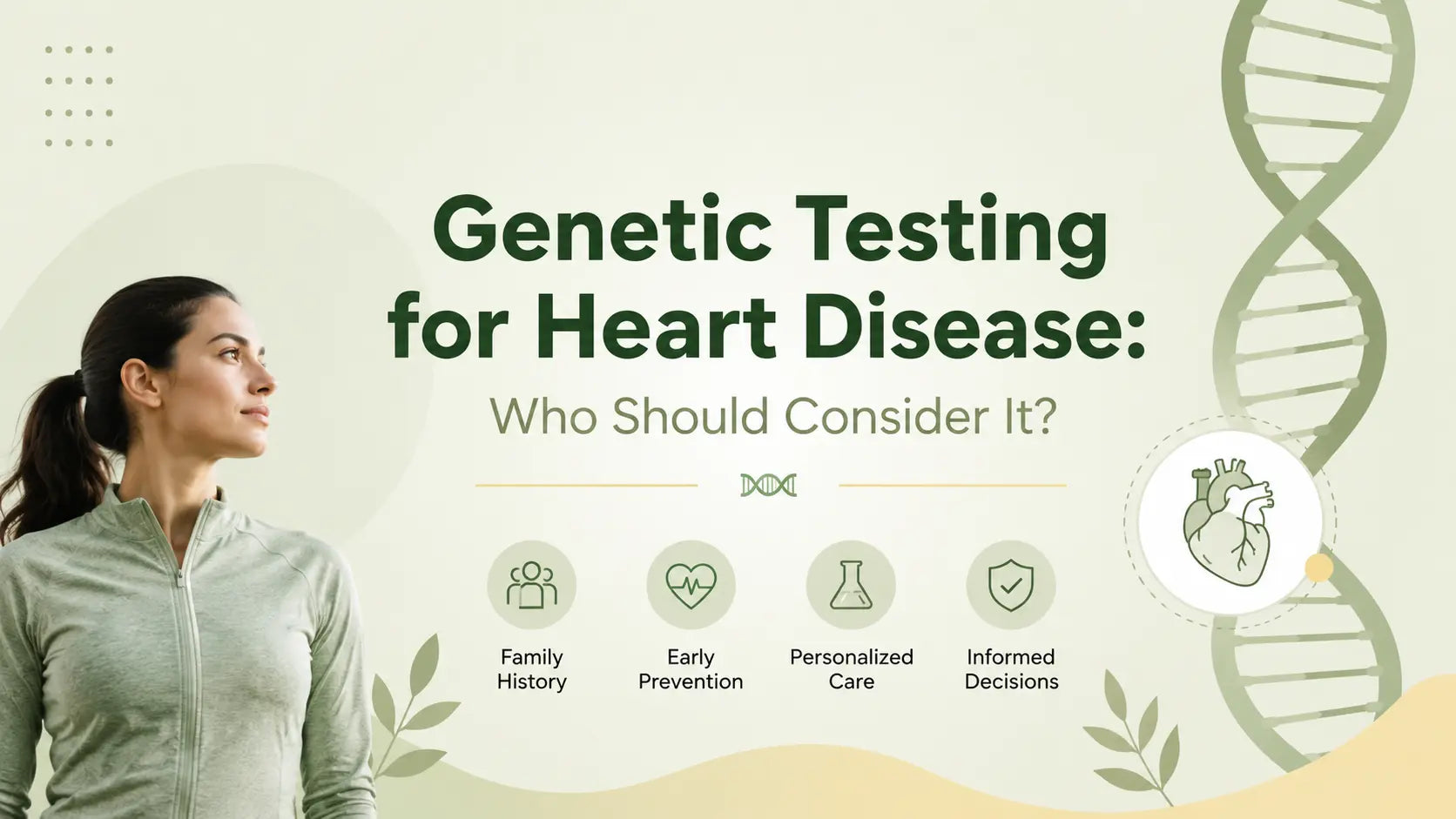 Genetic Testing for Heart Disease:

Who Should Consider It?

Family History

Early Prevention

Personalized Care

Informed Decisions